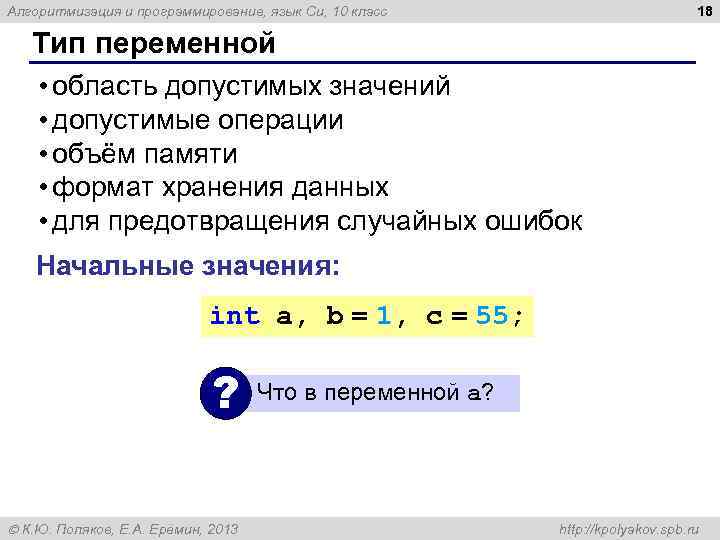 Алгоритмизация и программирование, язык Си, 10 класс

18

Тип переменной

• область допустимых значений
• допустимые операции
• объём памяти
• формат хранения данных
• для предотвращения случайных ошибок

Начальные значения:

int a, b = 1, c = 55;

? Что в переменной a?

© К.Ю. Поляков, Е.А. Еремин, 2013

http://kpolyakov.spb.ru